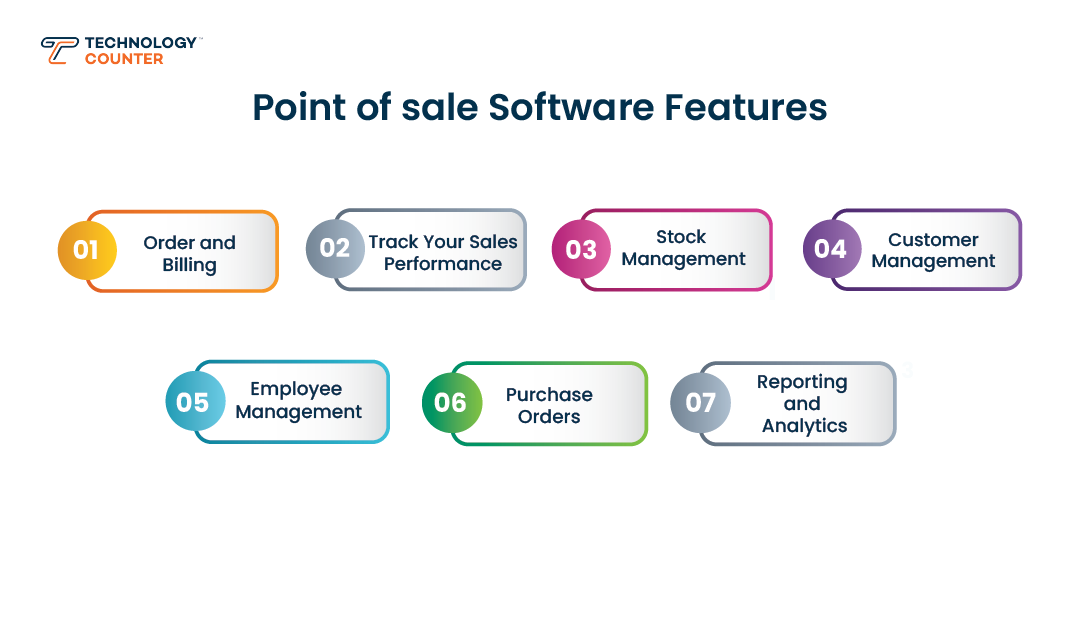 TECHNOLOGY™
COUNTER

Point of sale Software Features

01 Order and Billing

02 Track Your Sales Performance

03 Stock Management

04 Customer Management

05 Employee Management

06 Purchase Orders

07 Reporting and Analytics